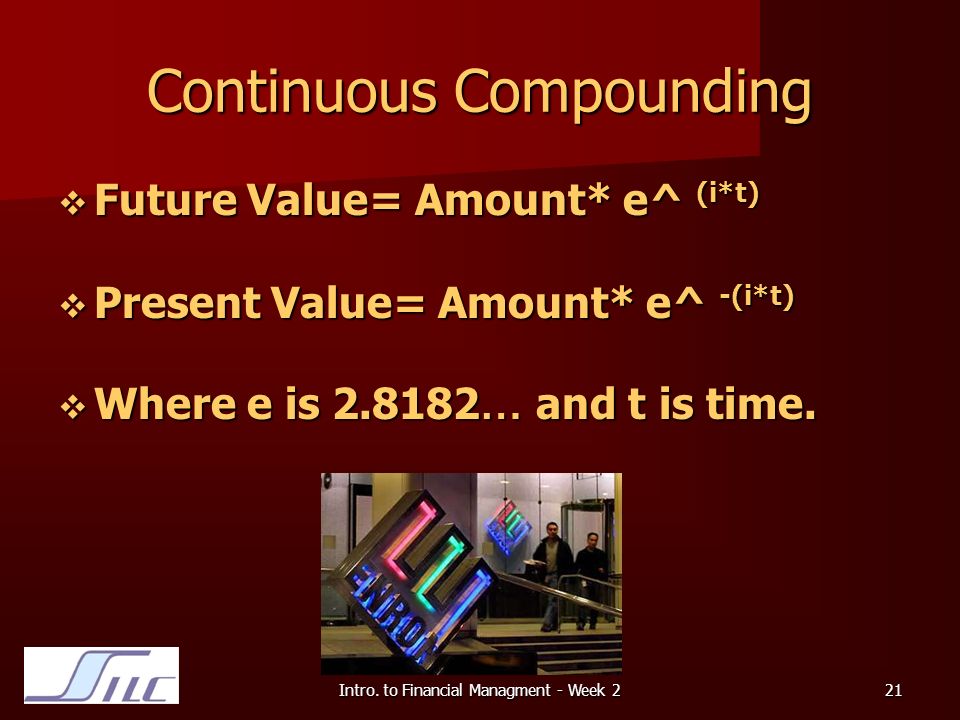 Continuous Compounding

❖ Future Value= Amount* e^ $^{(i*t)}$

❖ Present Value= Amount* e^ $^{-(i*t)}$

❖ Where e is 2.8182… and t is time.

ENRON

SILC

Intro. to Financial Managment - Week 2

21